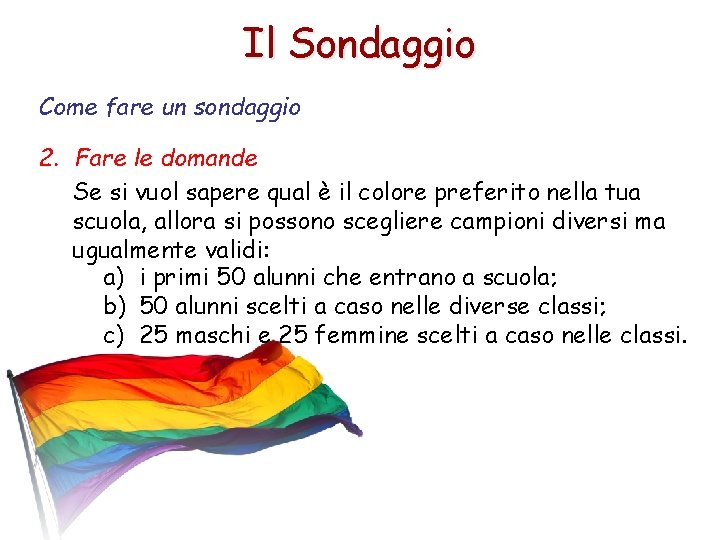 Il Sondaggio

Come fare un sondaggio

2. Fare le domande

Se si vuol sapere qual è il colore preferito nella tua scuola, allora si possono scegliere campioni diversi ma ugualmente validi:

a) i primi 50 alunni che entrano a scuola;
b) 50 alunni scelti a caso nelle diverse classi;
c) 25 maschi e 25 femmine scelti a caso nelle classi.